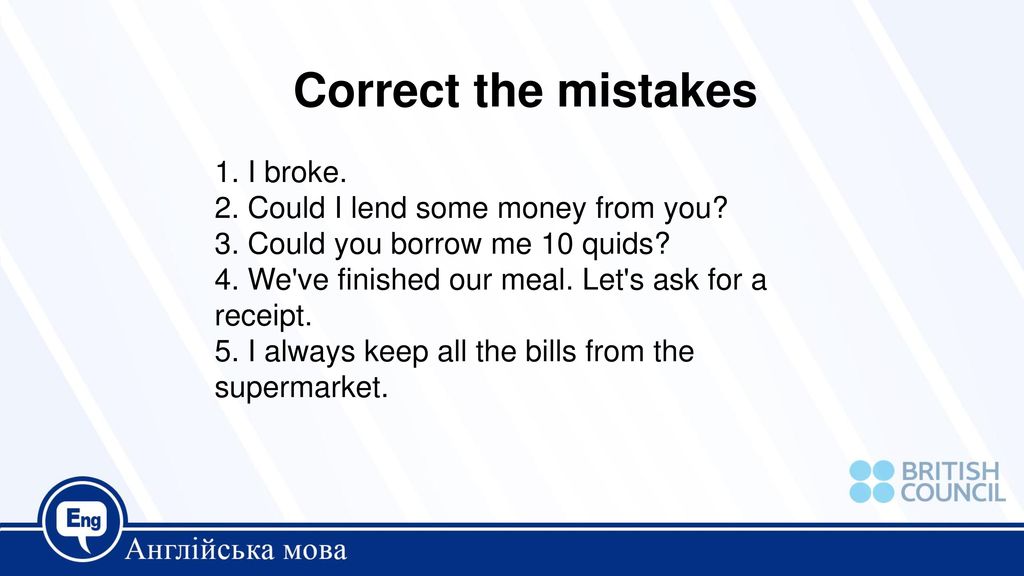 Correct the mistakes

1. I broke.
2. Could I lend some money from you?
3. Could you borrow me 10 quids?
4. We've finished our meal. Let's ask for a receipt.
5. I always keep all the bills from the supermarket.

BRITISH COUNCIL

Eng

Англійська мова